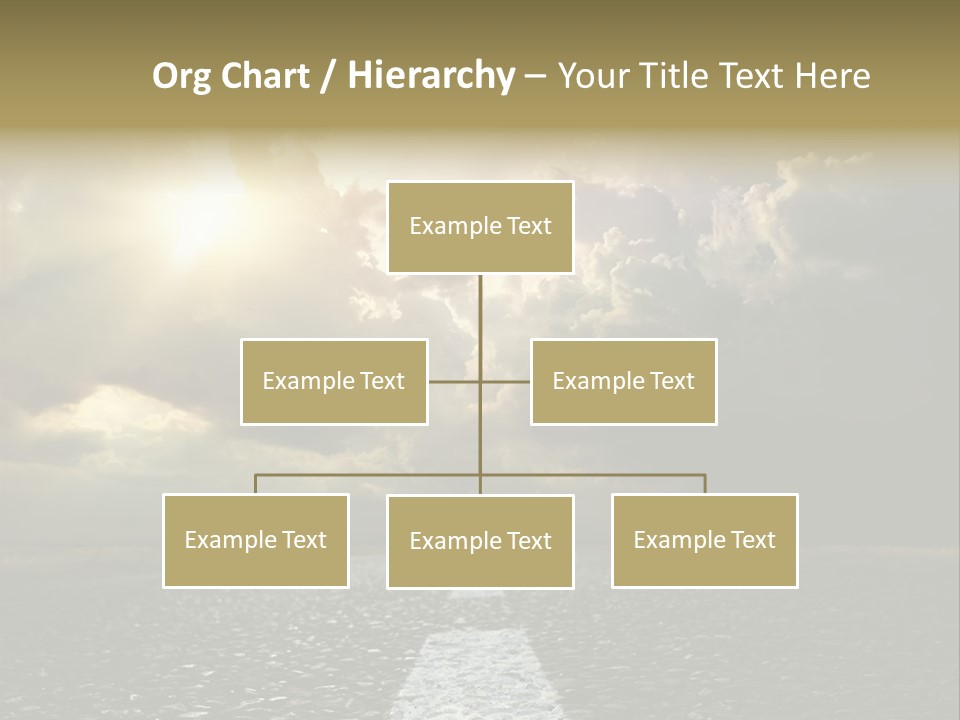 Org Chart / Hierarchy – Your Title Text Here

Example Text

Example Text

Example Text

Example Text

Example Text

Example Text